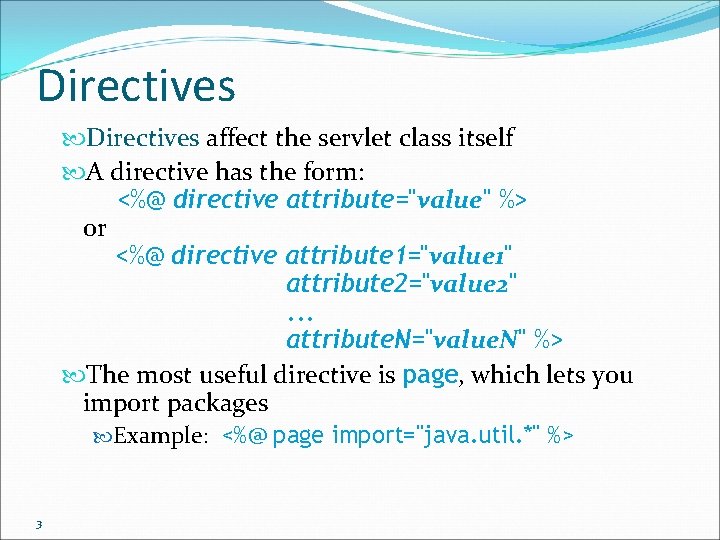 Directives

Directives affect the servlet class itself

A directive has the form:
<%@ directive attribute="value" %>
or
<%@ directive attribute1="value1"
attribute2="value2"
...
attributeN="valueN" %>

The most useful directive is page, which lets you import packages

Example: <%@ page import="java.util.*" %>

3